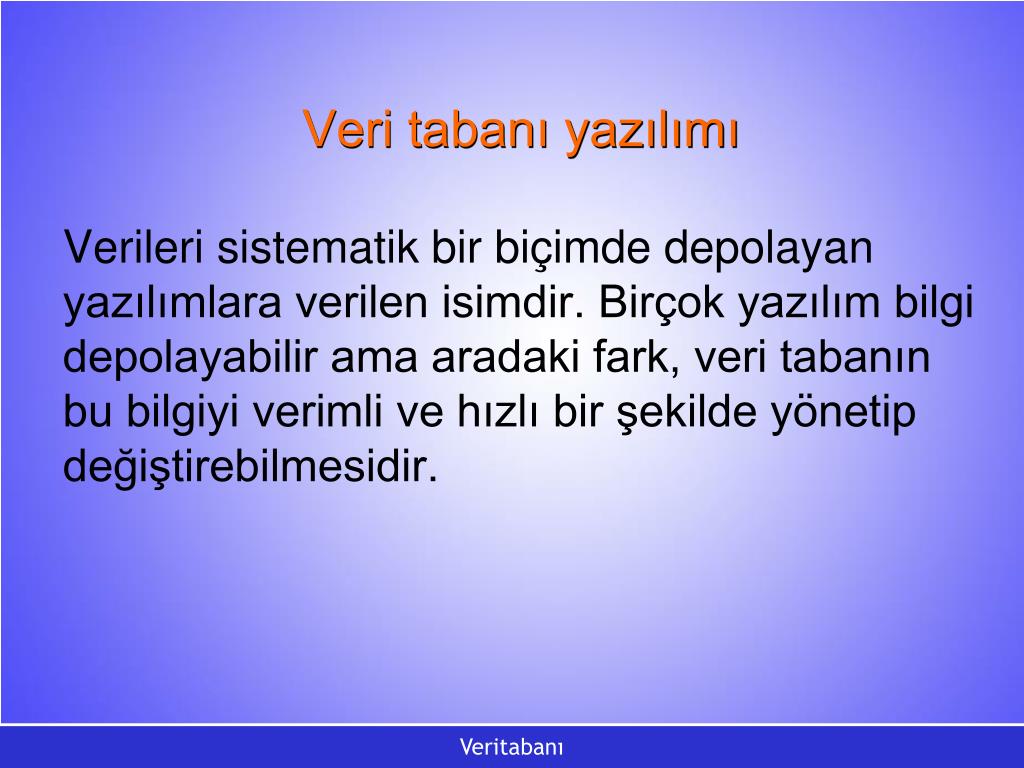 Veri tabanı yazılımı

Verileri sistematik bir biçimde depolayan yazılımlara verilen isimdir. Birçok yazılım bilgi depolayabilir ama aradaki fark, veri tabanın bu bilgiyi verimli ve hızlı bir şekilde yönetip değiştirebilmesidir.

Veritabanı